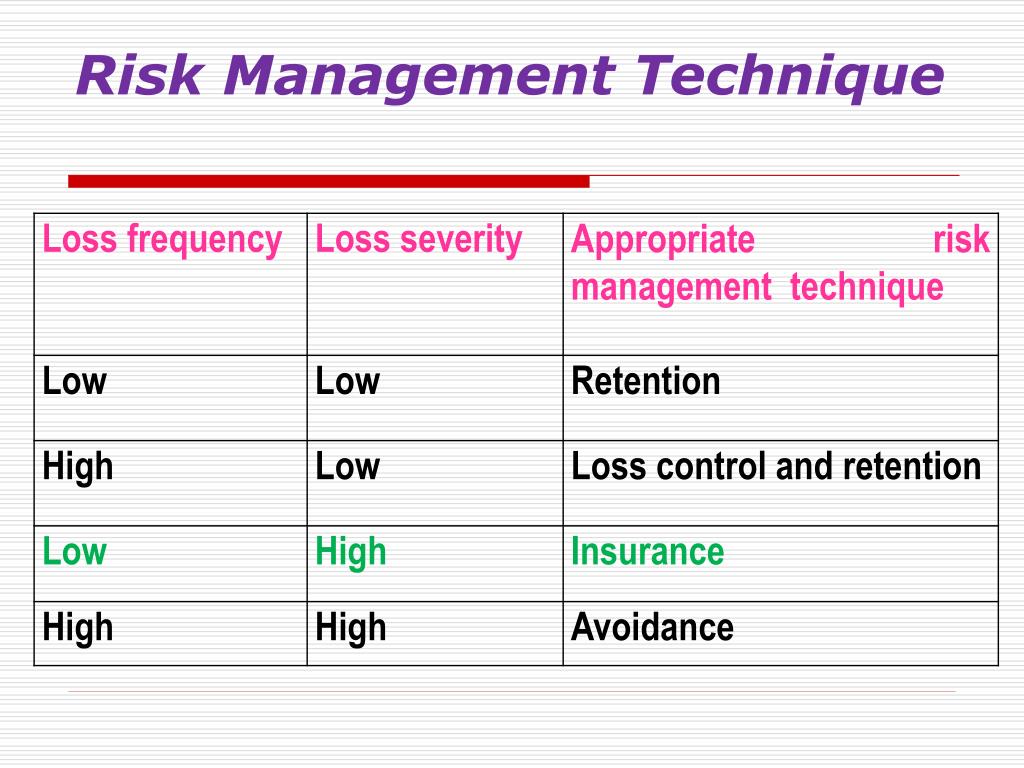 Risk Management Technique

| Loss frequency | Loss severity | Appropriate risk management technique |
|---|---|---|
| Low | Low | Retention |
| High | Low | Loss control and retention |
| Low | High | Insurance |
| High | High | Avoidance |